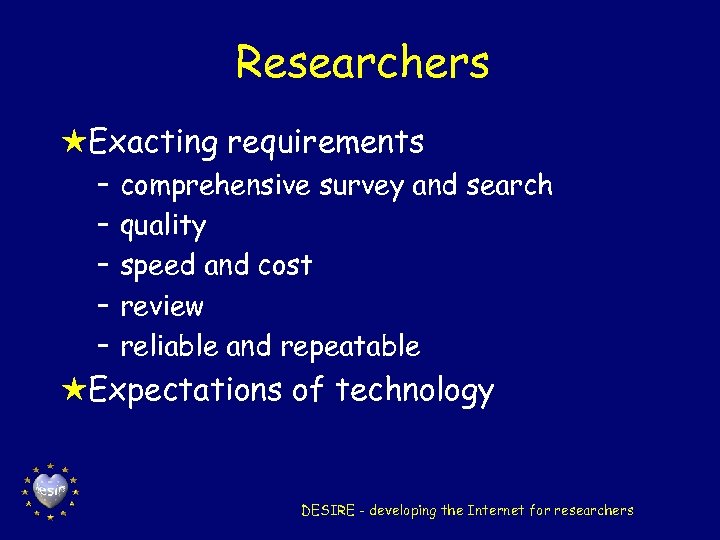 Researchers

★Exacting requirements

– comprehensive survey and search

– quality

– speed and cost

– review

– reliable and repeatable

★Expectations of technology

desire

DESIRE - developing the Internet for researchers